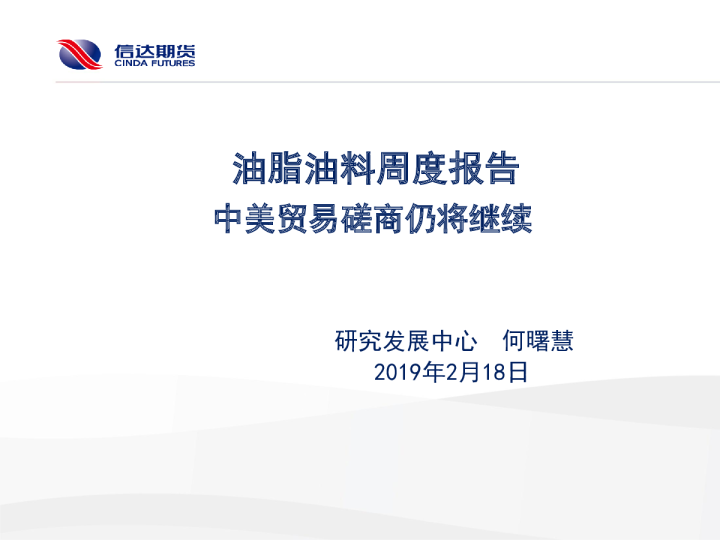 信达期货
CINDA FUTURES

油脂油料周度报告
中美贸易磋商仍将继续

研究发展中心　何曙慧
2019年2月18日